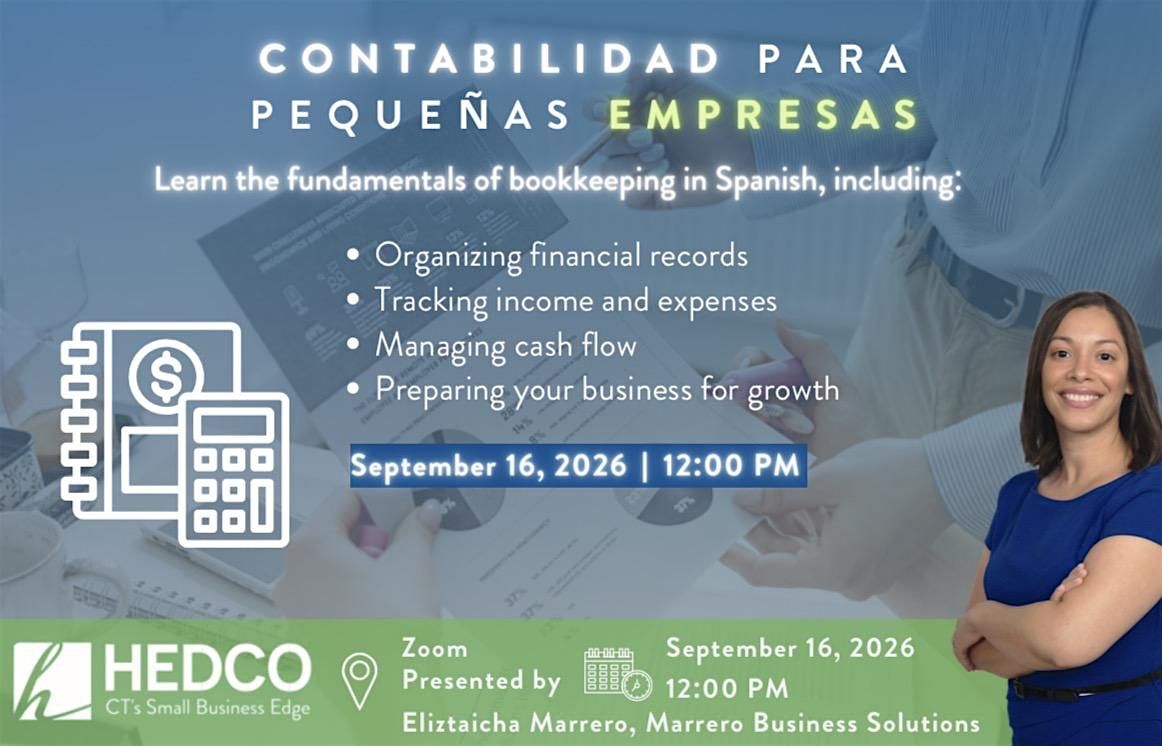 CONTABILIDAD PARA PEQUEÑAS EMPRESAS

Learn the fundamentals of bookkeeping in Spanish, including:

• Organizing financial records
• Tracking income and expenses
• Managing cash flow
• Preparing your business for growth

September 16, 2026 | 12:00 PM

HEDCO
CT's Small Business Edge

Zoom
Presented by
Eliztaicha Marrero, Marrero Business Solutions

September 16, 2026
12:00 PM